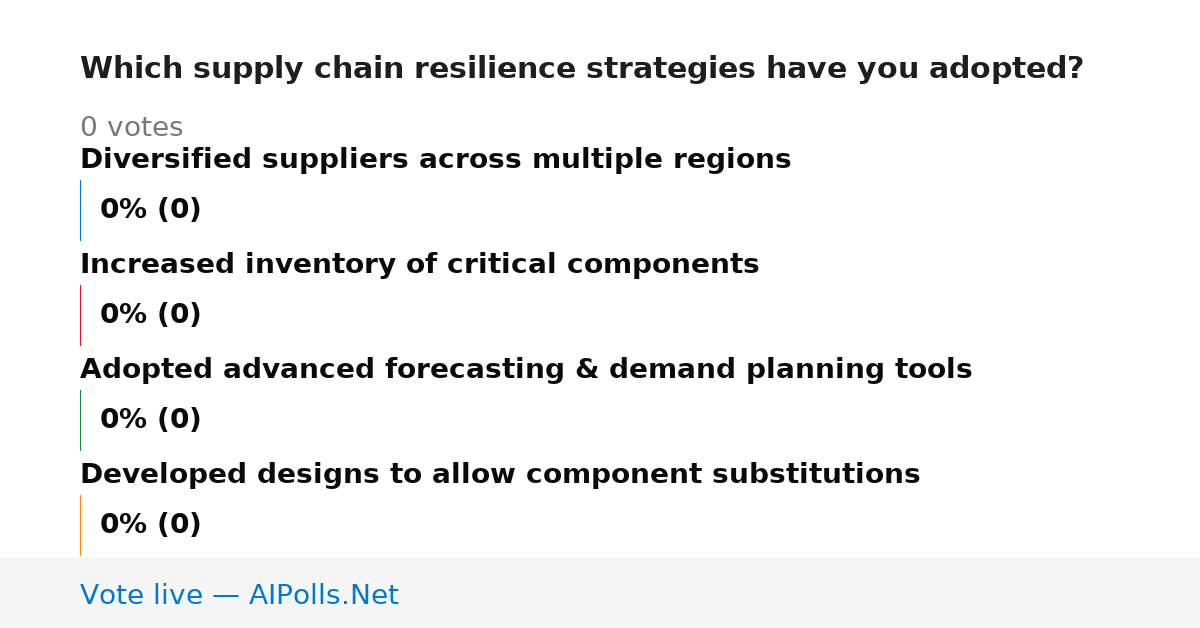 Which supply chain resilience strategies have you adopted?

0 votes

Diversified suppliers across multiple regions

0% (0)

Increased inventory of critical components

0% (0)

Adopted advanced forecasting & demand planning tools

0% (0)

Developed designs to allow component substitutions

0% (0)

Vote live — AIPolls.Net